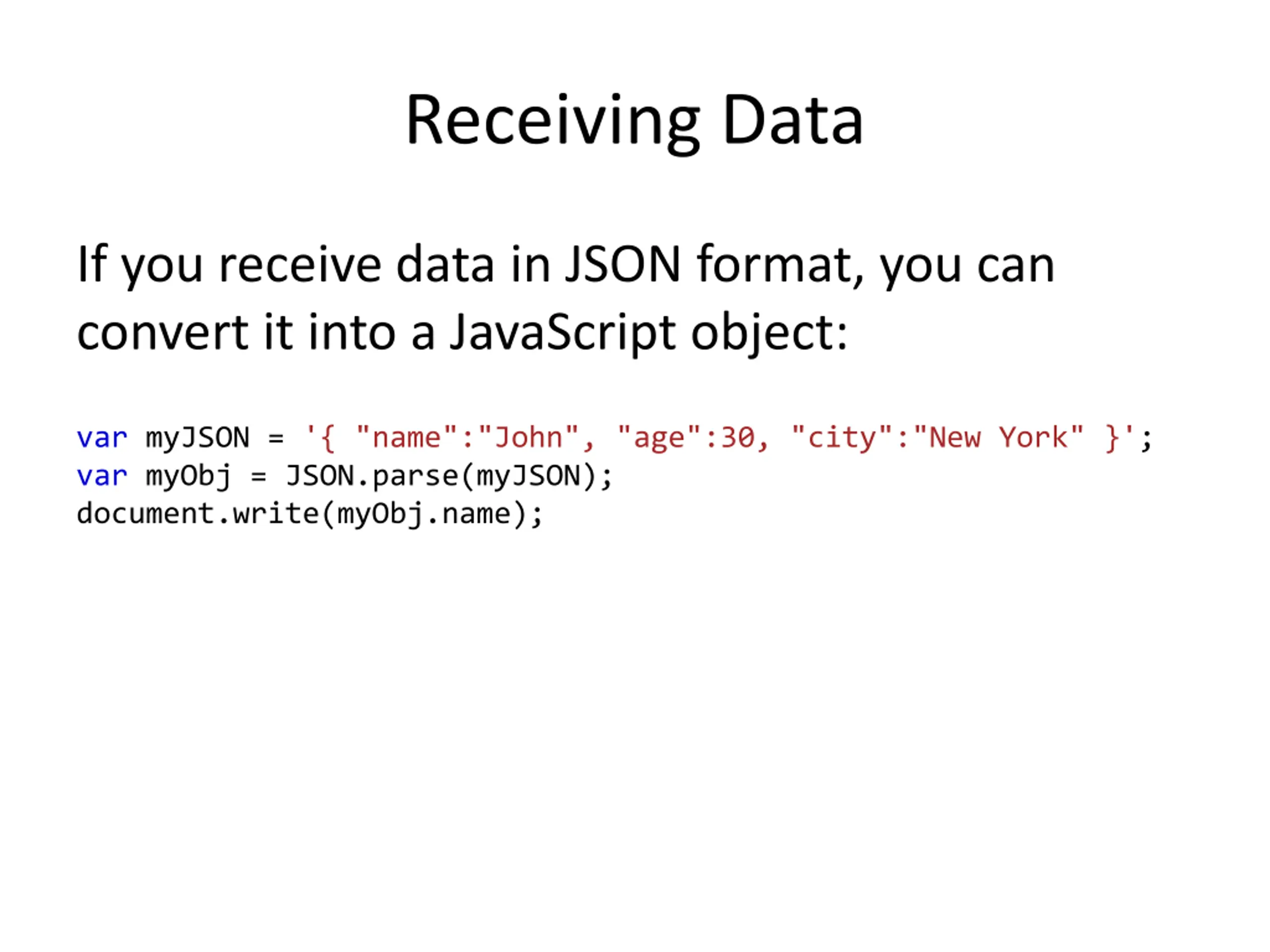 Receiving Data

If you receive data in JSON format, you can convert it into a JavaScript object:

var myJSON = '{ "name":"John", "age":30, "city":"New York" }';
var myObj = JSON.parse(myJSON);
document.write(myObj.name);